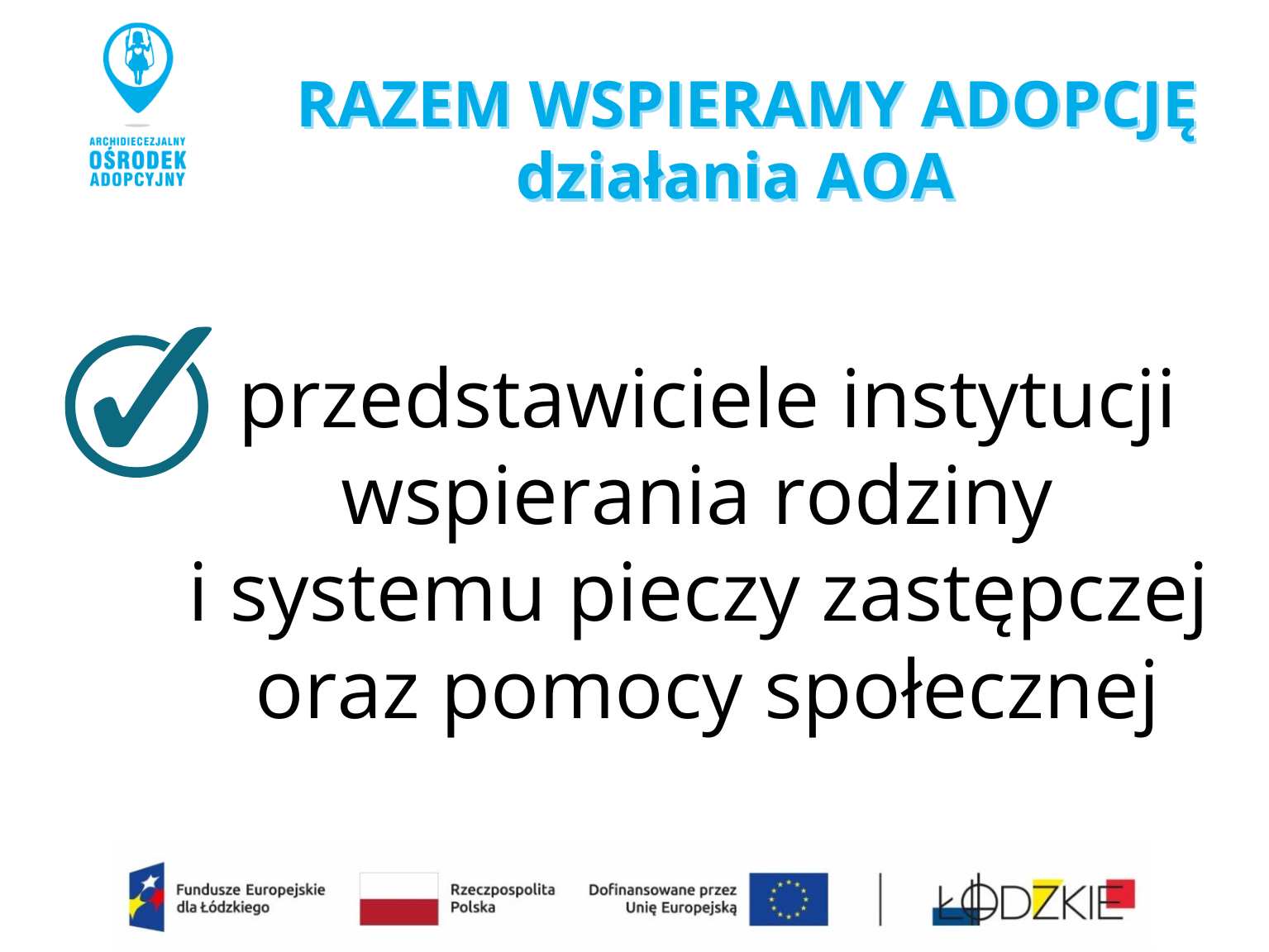 ARCHIDIECEZJALNY OŚRODEK ADOPCYJNY

RAZEM WSPIERAMY ADOPCJĘ
działania AOA

przedstawiciele instytucji wspierania rodziny i systemu pieczy zastępczej oraz pomocy społecznej

Fundusze Europejskie dla Łódzkiego

Rzeczpospolita Polska

Dofinansowane przez Unię Europejską

ŁÓDZKIE